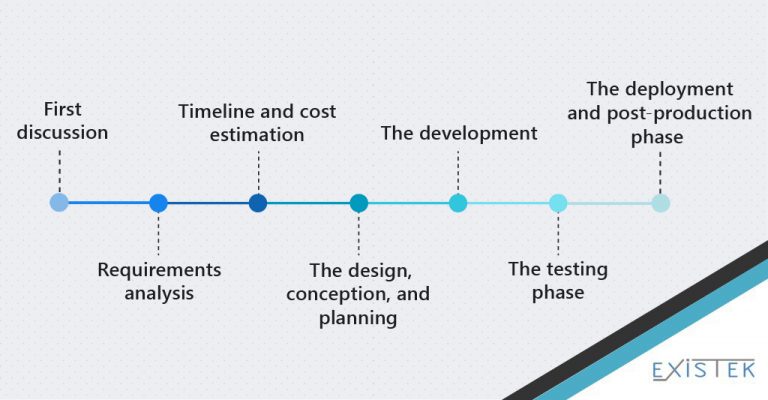 First discussion

Requirements analysis

Timeline and cost estimation

The design, conception, and planning

The development

The testing phase

The deployment and post-production phase

EXISTEK